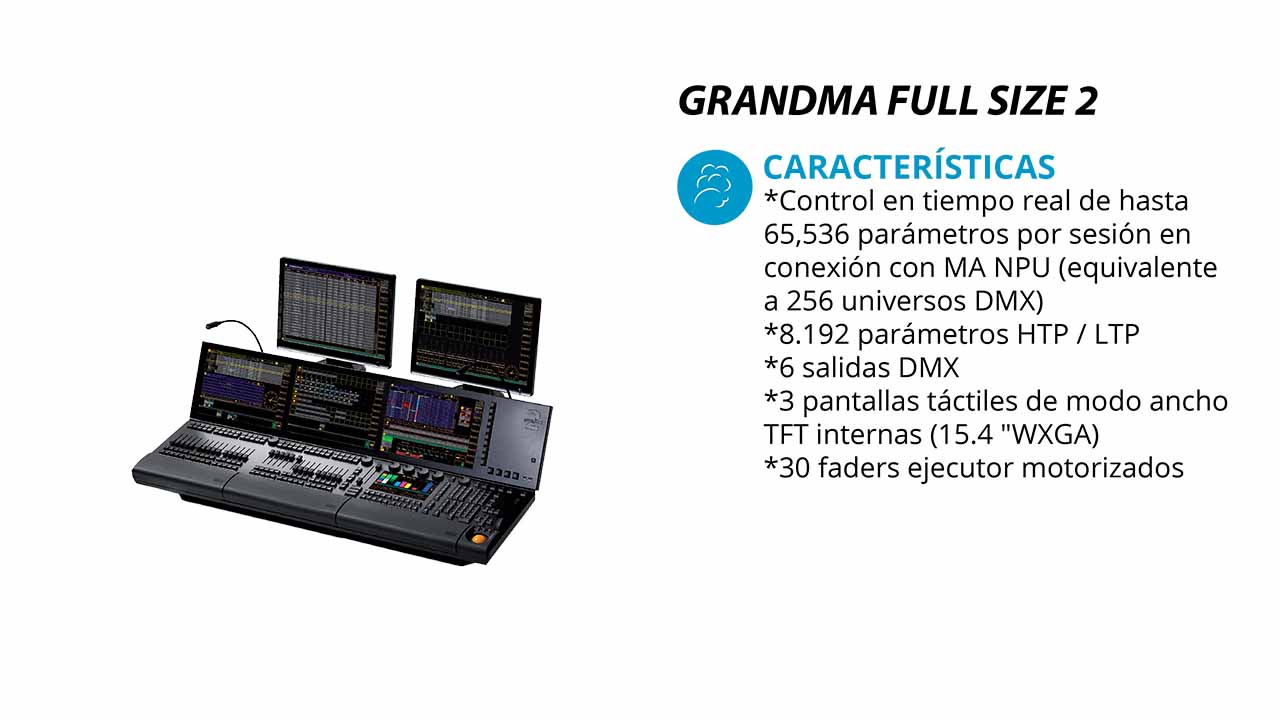 GRANDMA FULL SIZE 2

CARACTERÍSTICAS
*Control en tiempo real de hasta 65,536 parámetros por sesión en conexión con MA NPU (equivalente a 256 universos DMX)
*8.192 parámetros HTP / LTP
*6 salidas DMX
*3 pantallas táctiles de modo ancho TFT internas (15.4 "WXGA)
*30 faders ejecutor motorizados